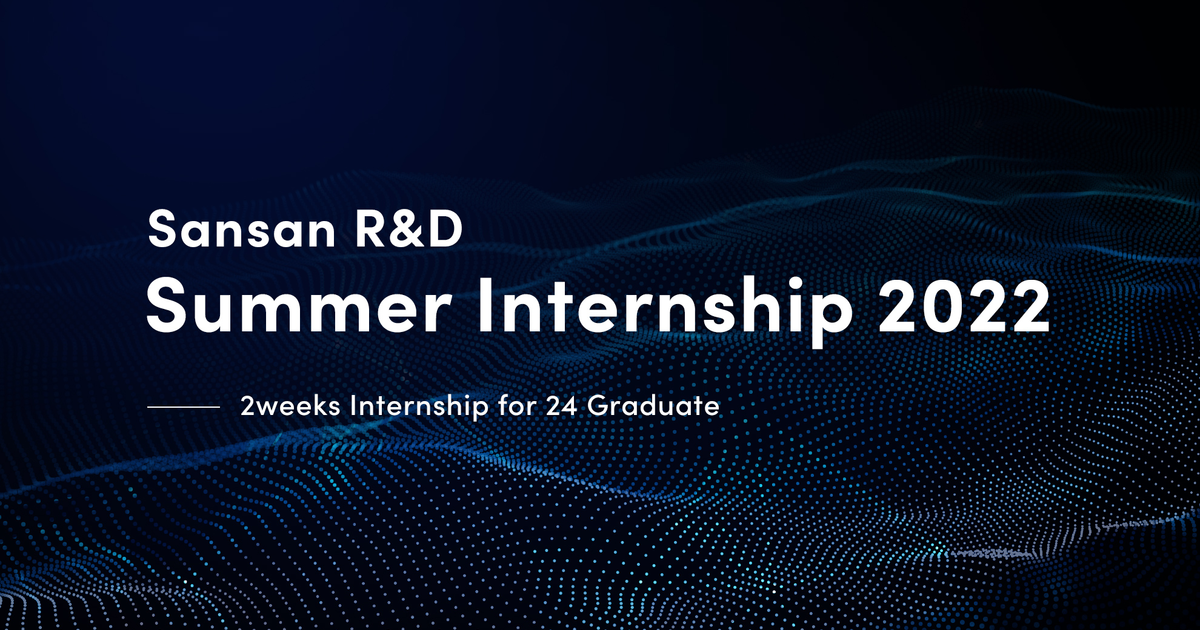 Sansan R&D
Summer Internship 2022

2weeks Internship for 24 Graduate